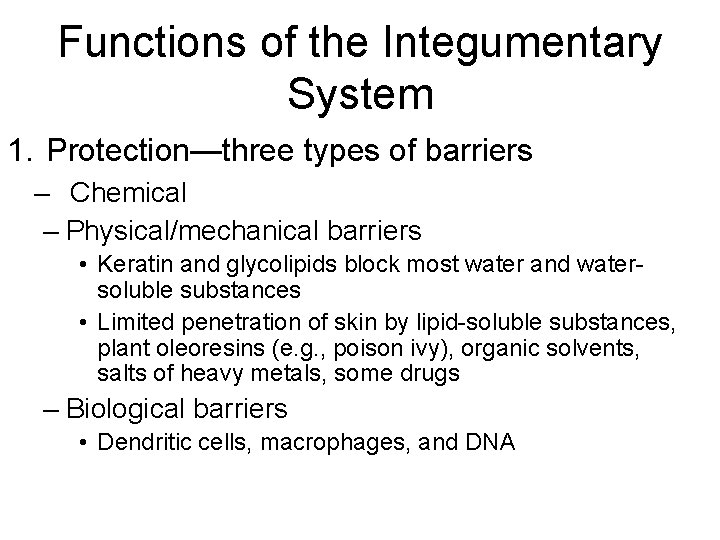 Functions of the Integumentary System

1. Protection—three types of barriers

– Chemical

– Physical/mechanical barriers

• Keratin and glycolipids block most water and water-soluble substances

• Limited penetration of skin by lipid-soluble substances, plant oleoresins (e.g., poison ivy), organic solvents, salts of heavy metals, some drugs

– Biological barriers

• Dendritic cells, macrophages, and DNA